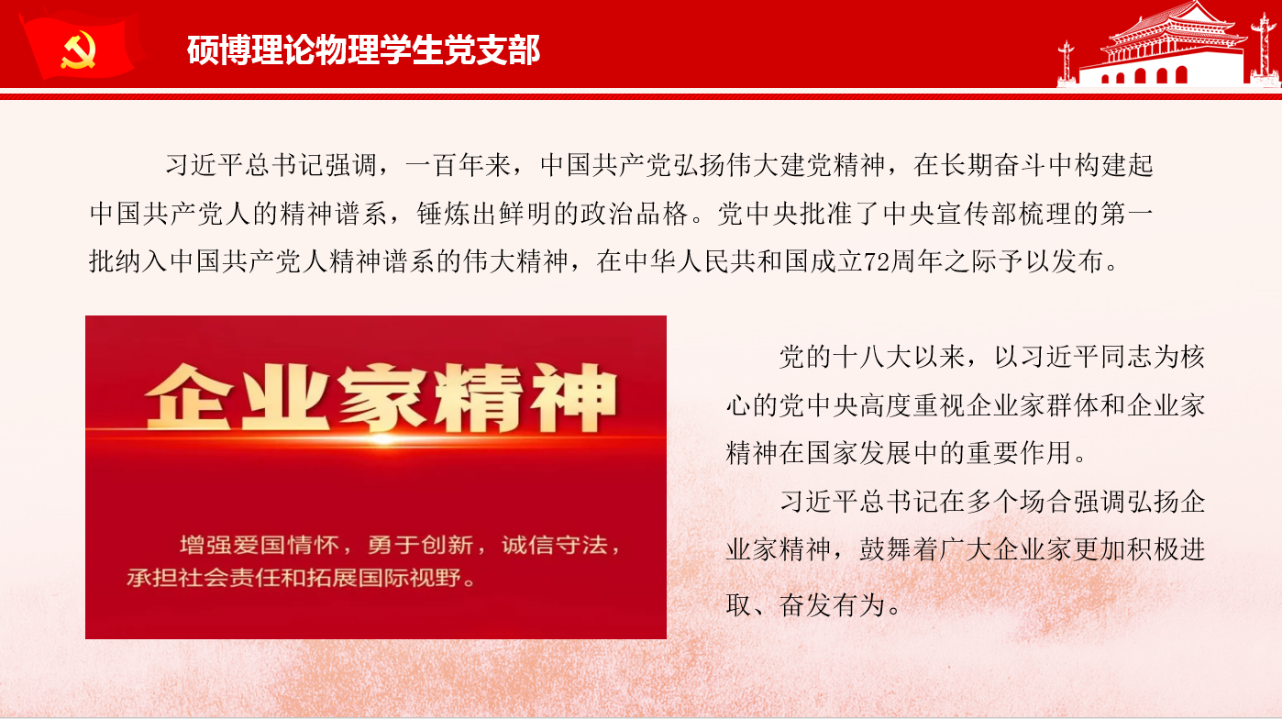 硕博理论物理学生党支部

习近平总书记强调，一百年来，中国共产党弘扬伟大建党精神，在长期奋斗中构建起中国共产党人的精神谱系，锤炼出鲜明的政治品格。党中央批准了中央宣传部梳理的第一批纳入中国共产党人精神谱系的伟大精神，在中华人民共和国成立72周年之际予以发布。

企业家精神

增强爱国情怀，勇于创新，诚信守法，承担社会责任和拓展国际视野。

党的十八大以来，以习近平同志为核心的党中央高度重视企业家群体和企业家精神在国家发展中的重要作用。

习近平总书记在多个场合强调弘扬企业家精神，鼓舞着广大企业家更加积极进取、奋发有为。